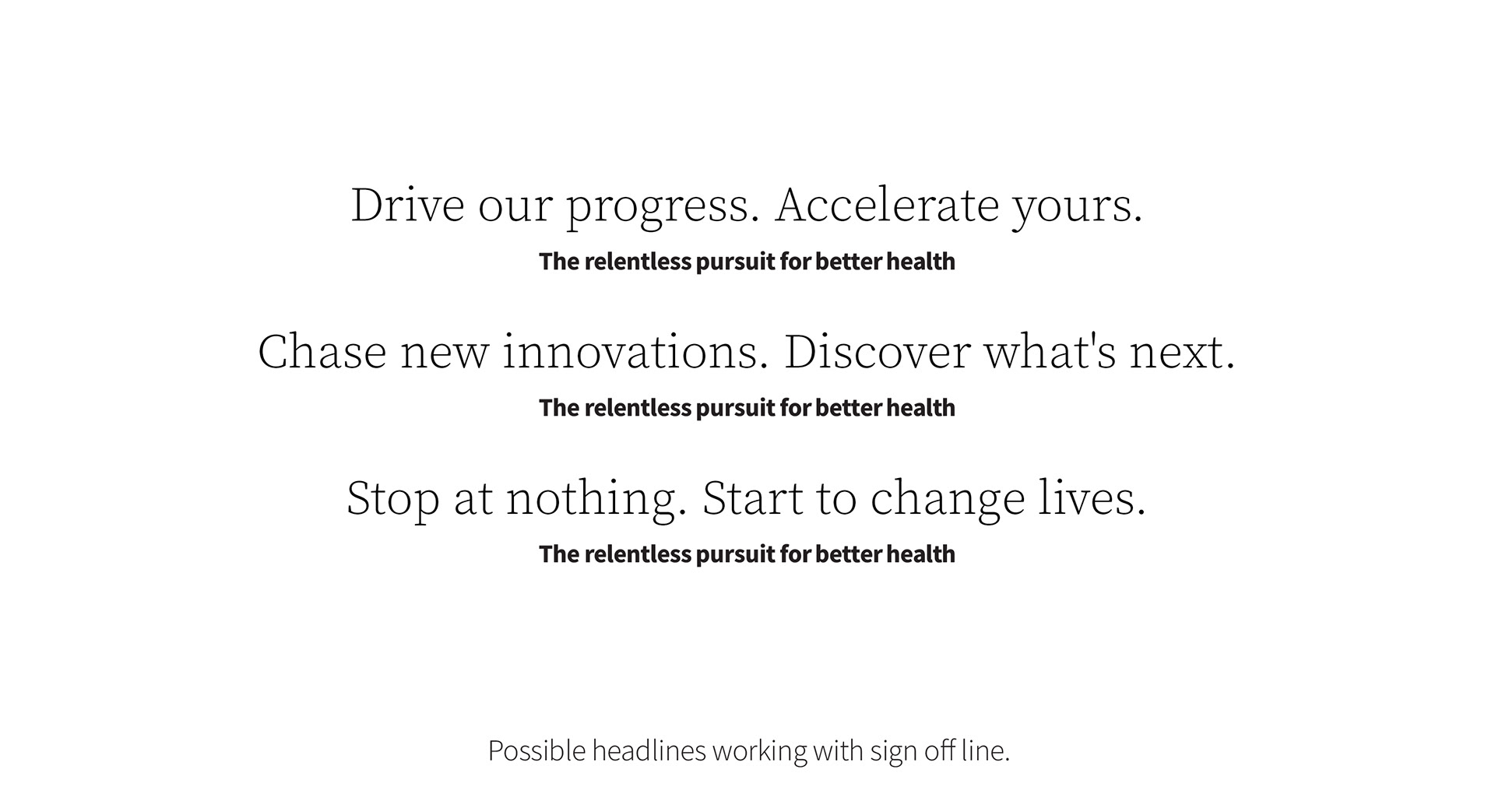 Drive our progress. Accelerate yours.
The relentless pursuit for better health

Chase new innovations. Discover what's next.
The relentless pursuit for better health

Stop at nothing. Start to change lives.
The relentless pursuit for better health

Possible headlines working with sign off line.